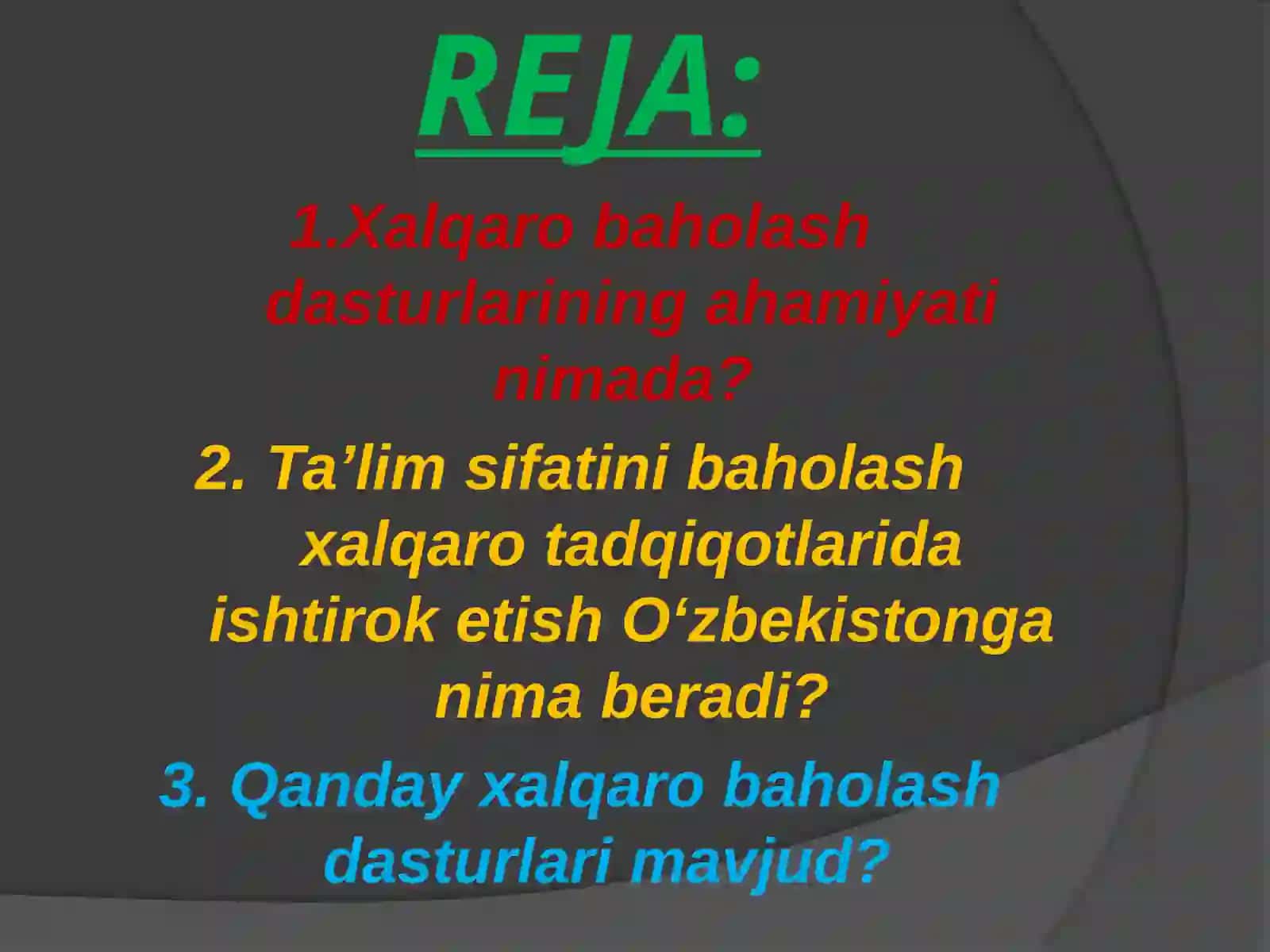 REJA:

1.Xalqaro baholash dasturlarining ahamiyati nimada?

2. Ta’lim sifatini baholash xalqaro tadqiqotlarida ishtirok etish O‘zbekistonga nima beradi?

3. Qanday xalqaro baholash dasturlari mavjud?